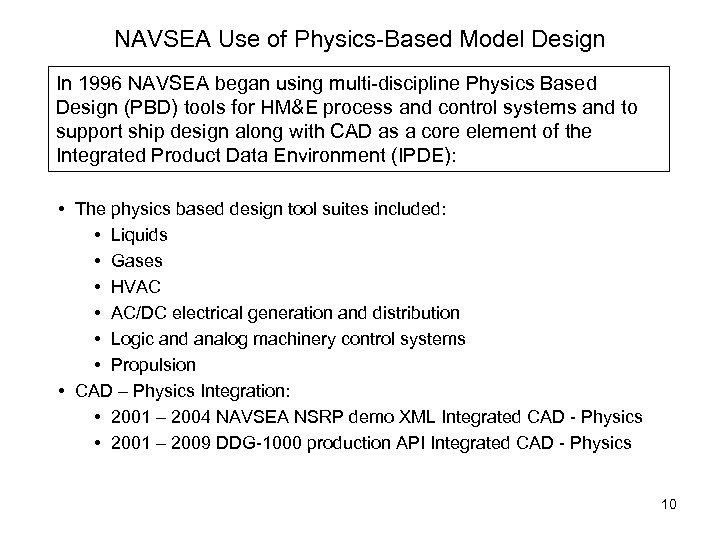 NAVSEA Use of Physics-Based Model Design

In 1996 NAVSEA began using multi-discipline Physics Based Design (PBD) tools for HM&E process and control systems and to support ship design along with CAD as a core element of the Integrated Product Data Environment (IPDE):

• The physics based design tool suites included:
  • Liquids
  • Gases
  • HVAC
  • AC/DC electrical generation and distribution
  • Logic and analog machinery control systems
  • Propulsion
• CAD – Physics Integration:
  • 2001 – 2004 NAVSEA NSRP demo XML Integrated CAD - Physics
  • 2001 – 2009 DDG-1000 production API Integrated CAD - Physics

10